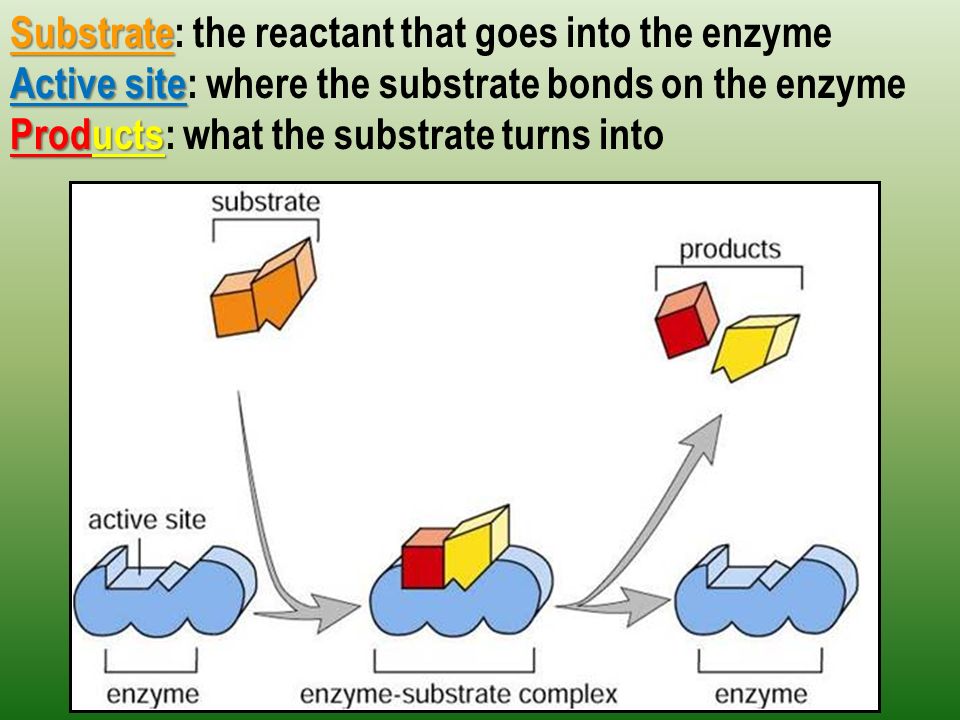 Substrate: the reactant that goes into the enzyme
Active site: where the substrate bonds on the enzyme
Products: what the substrate turns into

substrate

products

active site

enzyme

enzyme-substrate complex

enzyme